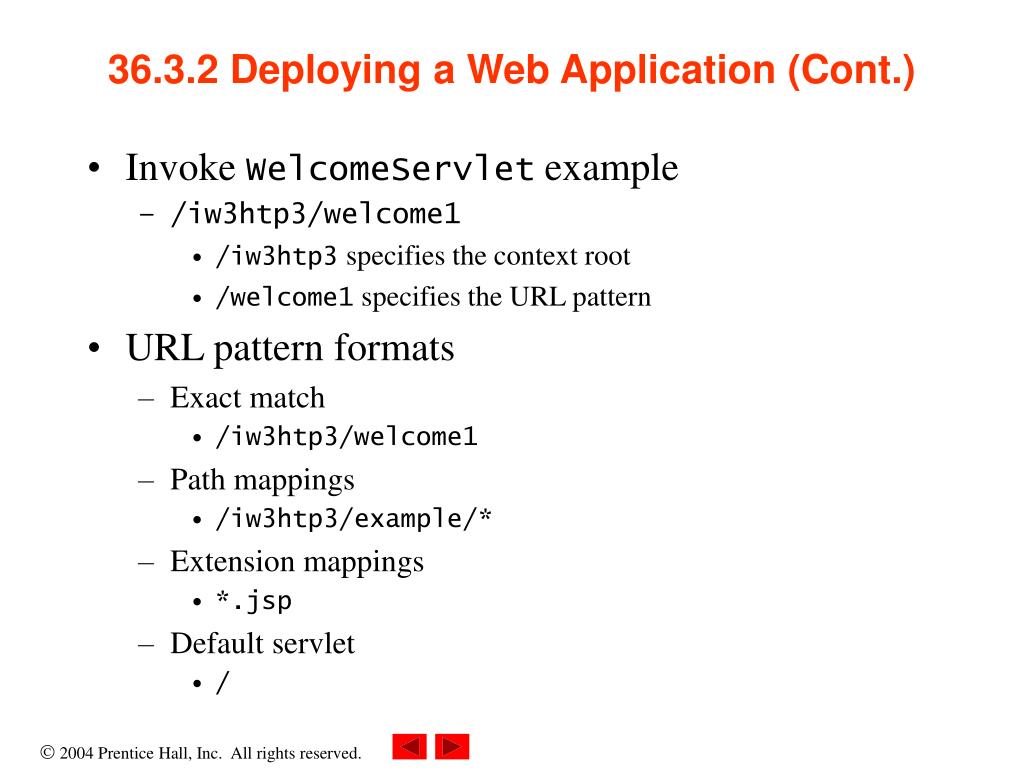 36.3.2 Deploying a Web Application (Cont.)

• Invoke WelcomeServlet example
– /iw3htp3/welcome1
• /iw3htp3 specifies the context root
• /welcome1 specifies the URL pattern

• URL pattern formats
– Exact match
• /iw3htp3/welcome1
– Path mappings
• /iw3htp3/example/*
– Extension mappings
• *.jsp
– Default servlet
• /

© 2004 Prentice Hall, Inc. All rights reserved.